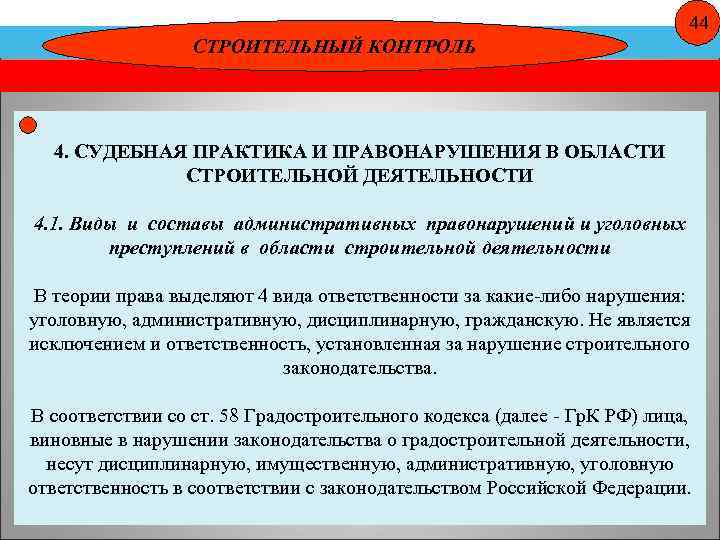 44

СТРОИТЕЛЬНЫЙ КОНТРОЛЬ

4. СУДЕБНАЯ ПРАКТИКА И ПРАВОНАРУШЕНИЯ В ОБЛАСТИ СТРОИТЕЛЬНОЙ ДЕЯТЕЛЬНОСТИ

4.1. Виды и составы административных правонарушений и уголовных преступлений в области строительной деятельности

В теории права выделяют 4 вида ответственности за какие-либо нарушения: уголовную, административную, дисциплинарную, гражданскую. Не является исключением и ответственность, установленная за нарушение строительного законодательства.

В соответствии со ст. 58 Градостроительного кодекса (далее - ГрК РФ) лица, виновные в нарушении законодательства о градостроительной деятельности, несут дисциплинарную, имущественную, административную, уголовную ответственность в соответствии с законодательством Российской Федерации.